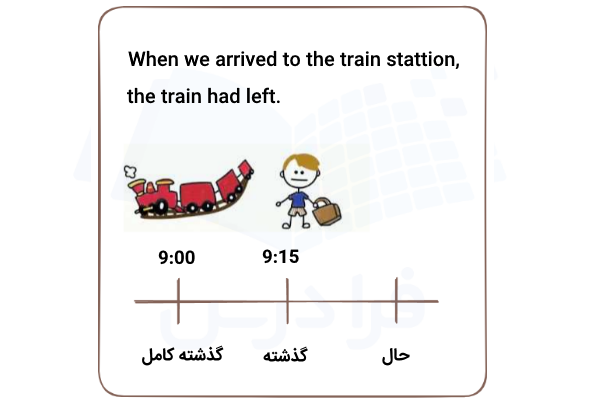 When we arrived to the train stattion, the train had left.

9:00

9:15

گذشته کامل

گذشته

حال

فرادرس